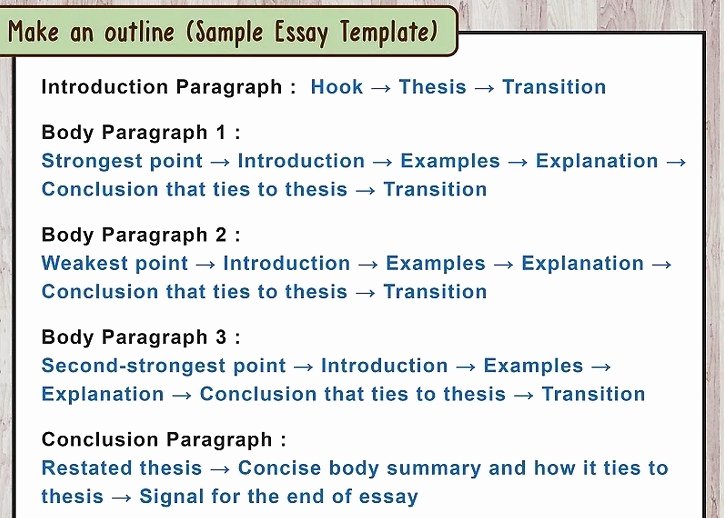 Make an outline (Sample Essay Template)

Introduction Paragraph : Hook → Thesis → Transition

Body Paragraph 1 :
Strongest point → Introduction → Examples → Explanation → Conclusion that ties to thesis → Transition

Body Paragraph 2 :
Weakest point → Introduction → Examples → Explanation → Conclusion that ties to thesis → Transition

Body Paragraph 3 :
Second-strongest point → Introduction → Examples → Explanation → Conclusion that ties to thesis → Transition

Conclusion Paragraph :
Restated thesis → Concise body summary and how it ties to thesis → Signal for the end of essay